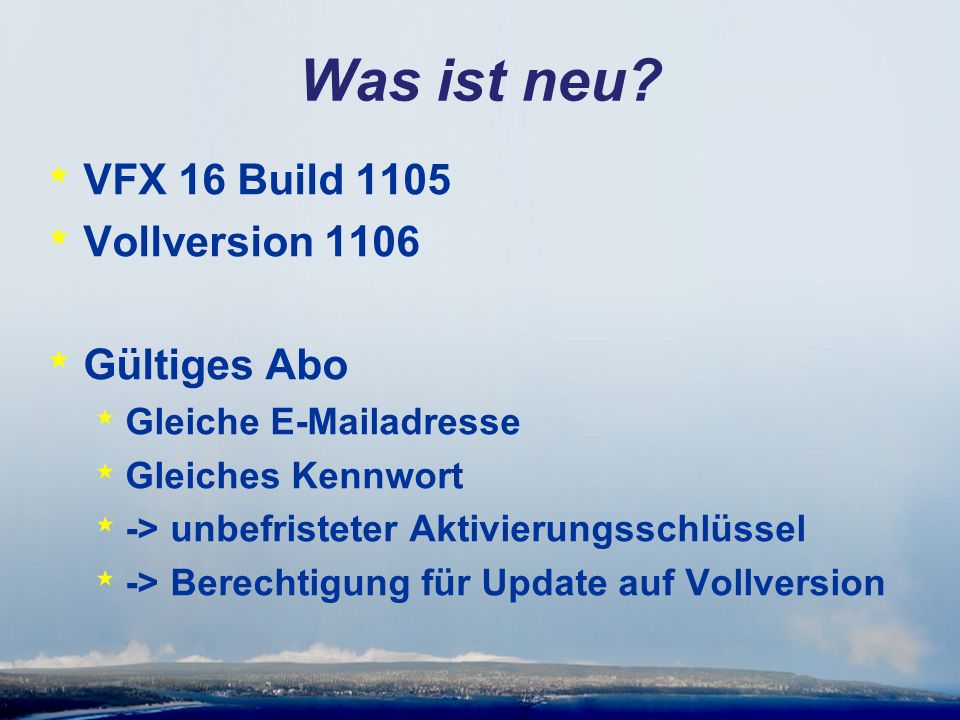 Was ist neu?

VFX 16 Build 1105
Vollversion 1106

Gültiges Abo
Gleiche E-Mailadresse
Gleiches Kennwort
-> unbefristeter Aktivierungsschlüssel
-> Berechtigung für Update auf Vollversion